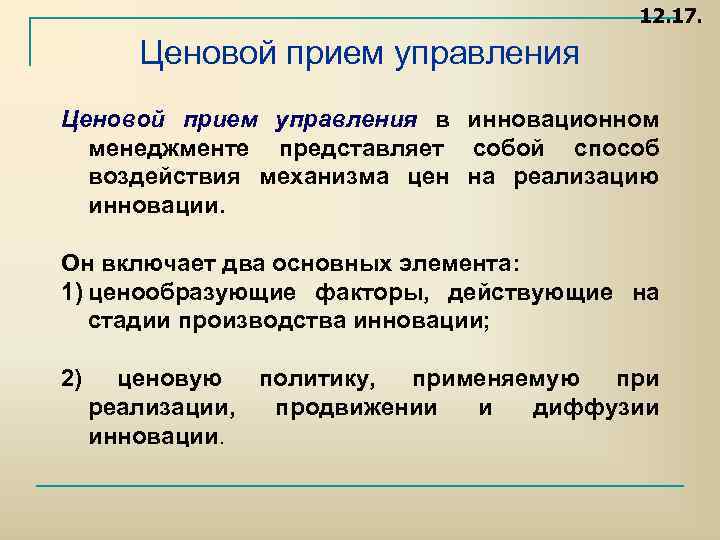 12.17.

Ценовой прием управления

Ценовой прием управления в инновационном менеджменте представляет собой способ воздействия механизма цен на реализацию инновации.

Он включает два основных элемента:
1) ценообразующие факторы, действующие на стадии производства инновации;

2) ценовую политику, применяемую при реализации, продвижении и диффузии инновации.